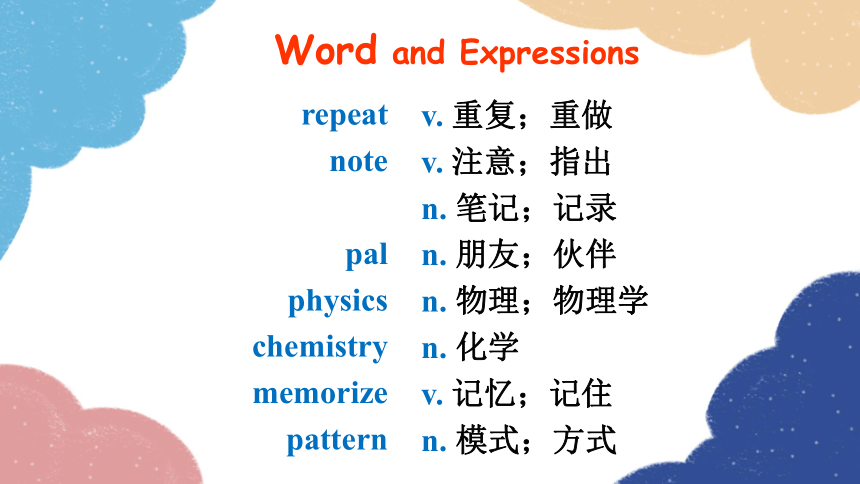 Word and Expressions

repeat v. 重复；重做
note v. 注意；指出
n. 笔记；记录
pal n. 朋友；伙伴
physics n. 物理；物理学
chemistry n. 化学
memorize v. 记忆；记住
pattern n. 模式；方式